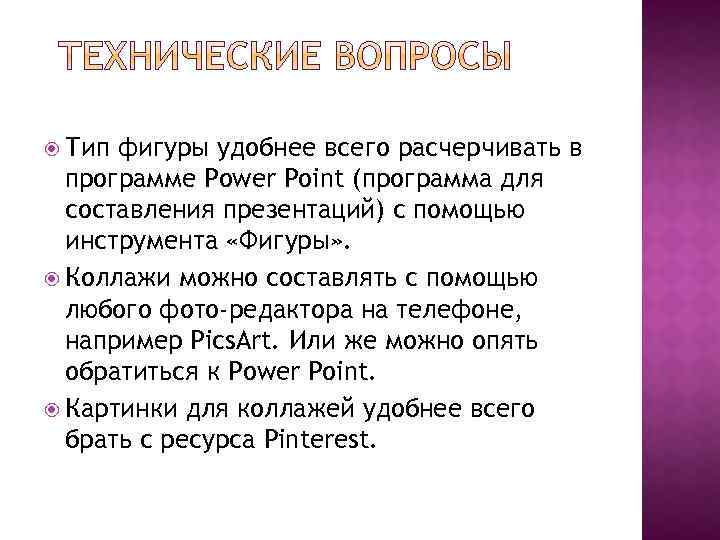 ТЕХНИЧЕСКИЕ ВОПРОСЫ

Тип фигуры удобнее всего расчерчивать в программе Power Point (программа для составления презентаций) с помощью инструмента «Фигуры».

Коллажи можно составлять с помощью любого фото-редактора на телефоне, например PicsArt. Или же можно опять обратиться к Power Point.

Картинки для коллажей удобнее всего брать с ресурса Pinterest.